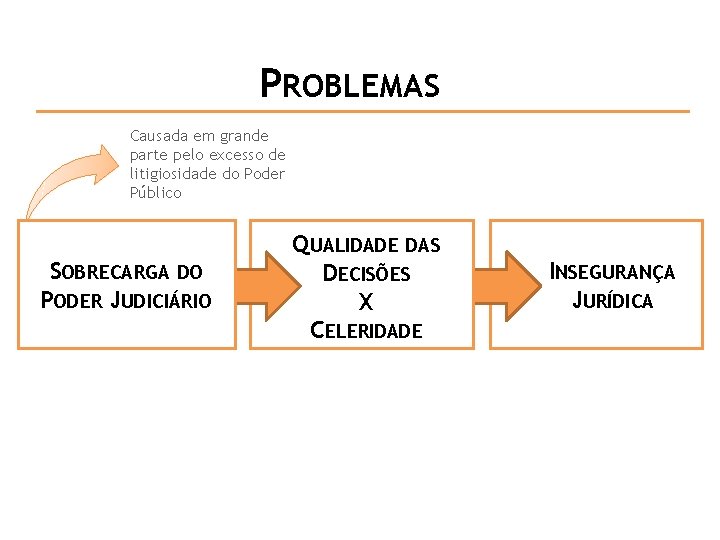 PROBLEMAS

Causada em grande parte pelo excesso de litigiosidade do Poder Público

SOBRECARGA DO PODER JUDICIÁRIO

QUALIDADE DAS DECISÕES X CELERIDADE

INSEGURANÇA JURÍDICA